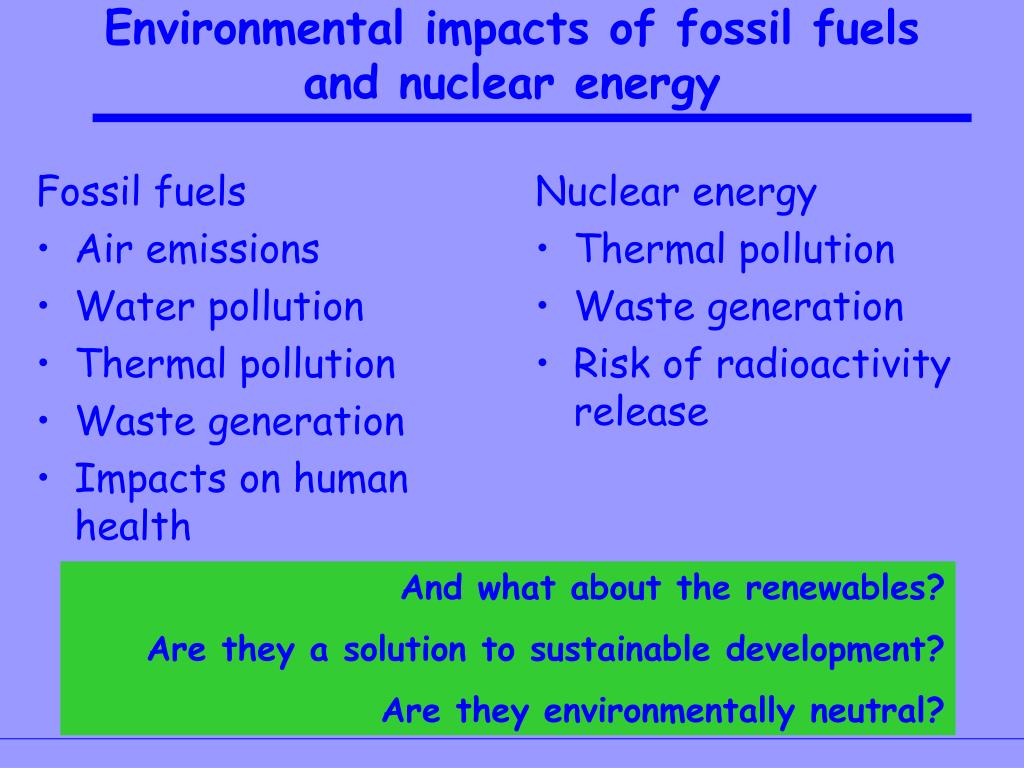 Environmental impacts of fossil fuels and nuclear energy

Fossil fuels
• Air emissions
• Water pollution
• Thermal pollution
• Waste generation
• Impacts on human health

Nuclear energy
• Thermal pollution
• Waste generation
• Risk of radioactivity release

And what about the renewables?

Are they a solution to sustainable development?

Are they environmentally neutral?